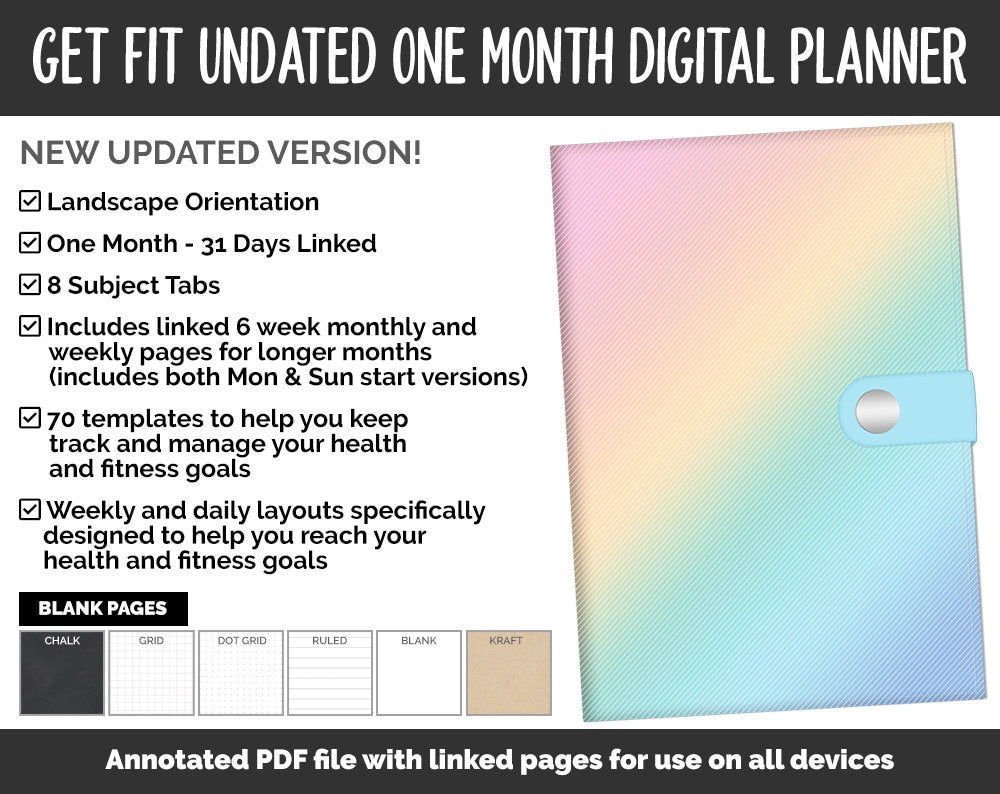 GET FIT UNDATED ONE MONTH DIGITAL PLANNER

NEW UPDATED VERSION!

☑ Landscape Orientation

☑ One Month - 31 Days Linked

☑ 8 Subject Tabs

☑ Includes linked 6 week monthly and weekly pages for longer months (includes both Mon & Sun start versions)

☑ 70 templates to help you keep track and manage your health and fitness goals

☑ Weekly and daily layouts specifically designed to help you reach your health and fitness goals

BLANK PAGES

CHALK

GRID

DOT GRID

RULED

BLANK

KRAFT

Annotated PDF file with linked pages for use on all devices